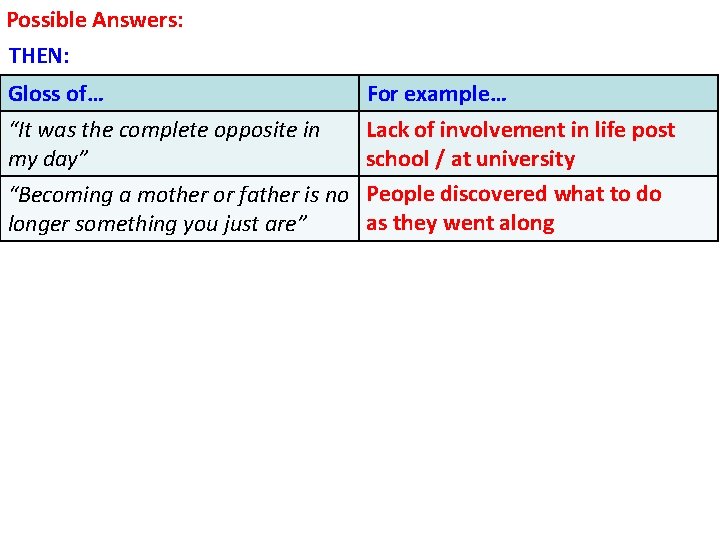 Possible Answers:

THEN:

| Gloss of… | For example… |
|---|---|
| “It was the complete opposite in my day” | Lack of involvement in life post school / at university |
| “Becoming a mother or father is no longer something you just are” | People discovered what to do as they went along |